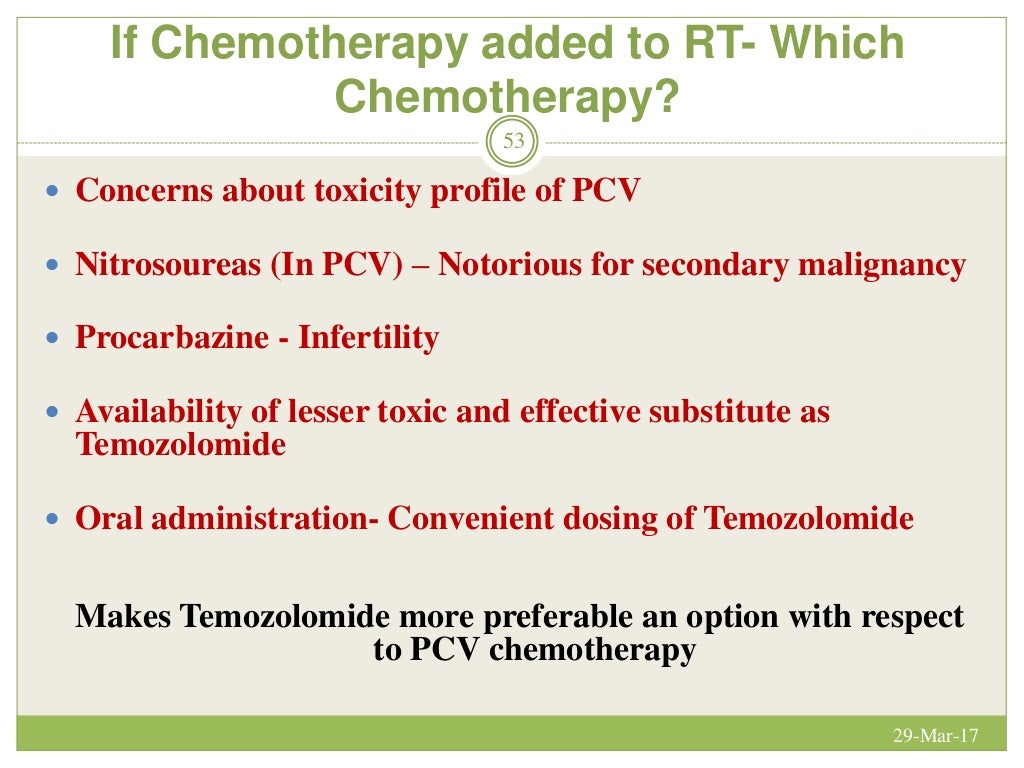 If Chemotherapy added to RT- Which Chemotherapy?

53

Concerns about toxicity profile of PCV

Nitrosoureas (In PCV) – Notorious for secondary malignancy

Procarbazine - Infertility

Availability of lesser toxic and effective substitute as Temozolomide

Oral administration- Convenient dosing of Temozolomide

Makes Temozolomide more preferable an option with respect to PCV chemotherapy

29-Mar-17